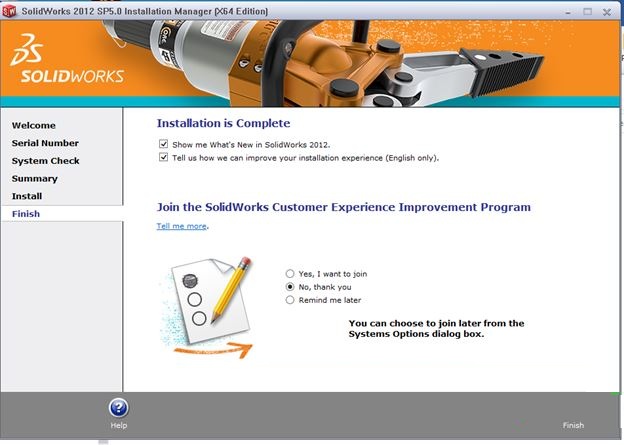 SolidWorks 2012 SP5.0 Installation Manager (X64 Edition)

SOLIDWORKS

Welcome
Serial Number
System Check
Summary
Install
Finish

Installation is Complete

Show me What's New in SolidWorks 2012.
Tell us how we can improve your installation experience (English only).

Join the SolidWorks Customer Experience Improvement Program

Tell me more.

Yes, I want to join
No, thank you
Remind me later

You can choose to join later from the Systems Options dialog box.

Help

Finish